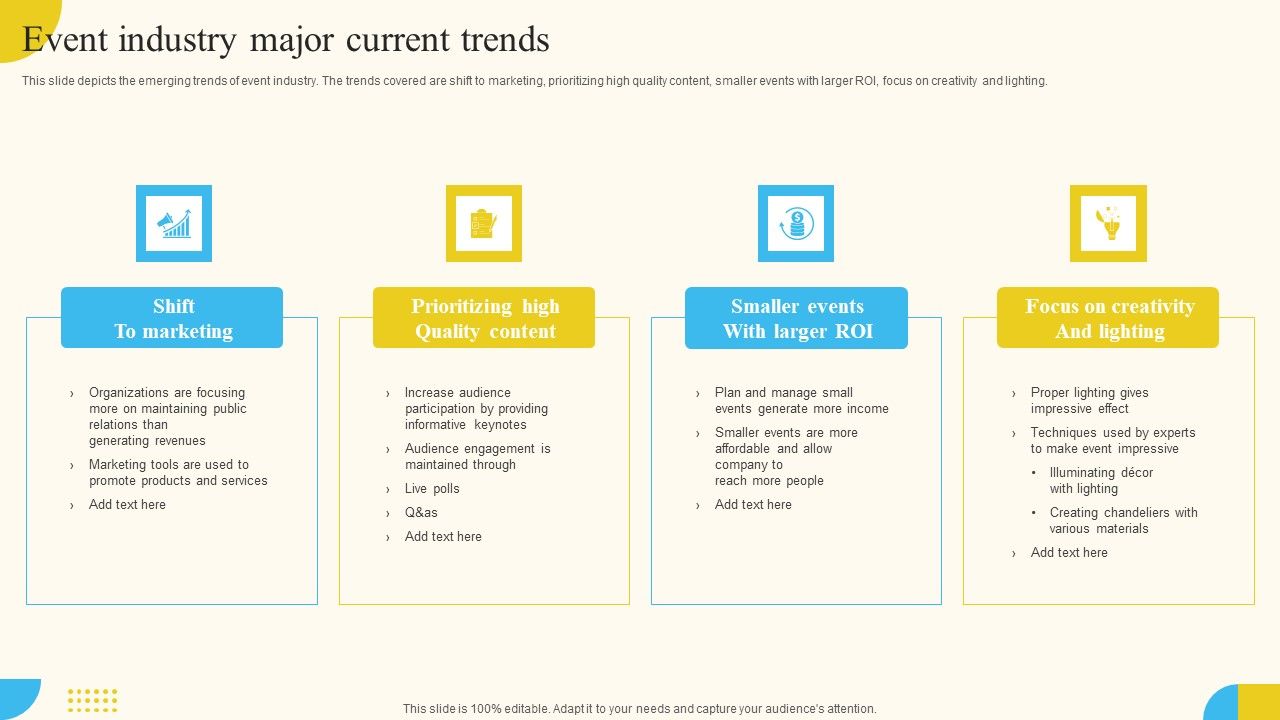 Event industry major current trends

This slide depicts the emerging trends of event industry. The trends covered are shift to marketing, prioritizing high quality content, smaller events with larger ROI, focus on creativity and lighting.

Shift
To marketing

› Organizations are focusing more on maintaining public relations than generating revenues
› Marketing tools are used to promote products and services
› Add text here

Prioritizing high
Quality content

› Increase audience participation by providing informative keynotes
› Audience engagement is maintained through
› Live polls
› Q&as
› Add text here

Smaller events
With larger ROI

› Plan and manage small events generate more income
› Smaller events are more affordable and allow company to reach more people
› Add text here

Focus on creativity
And lighting

› Proper lighting gives impressive effect
› Techniques used by experts to make event impressive
• Illuminating décor with lighting
• Creating chandeliers with various materials
› Add text here

This slide is 100% editable. Adapt it to your needs and capture your audience's attention.